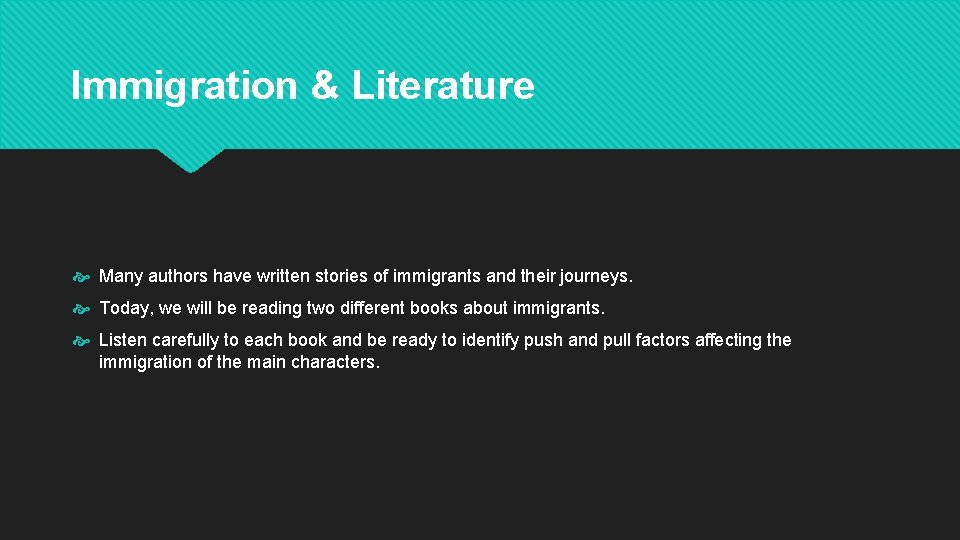 Immigration & Literature

Many authors have written stories of immigrants and their journeys.

Today, we will be reading two different books about immigrants.

Listen carefully to each book and be ready to identify push and pull factors affecting the immigration of the main characters.